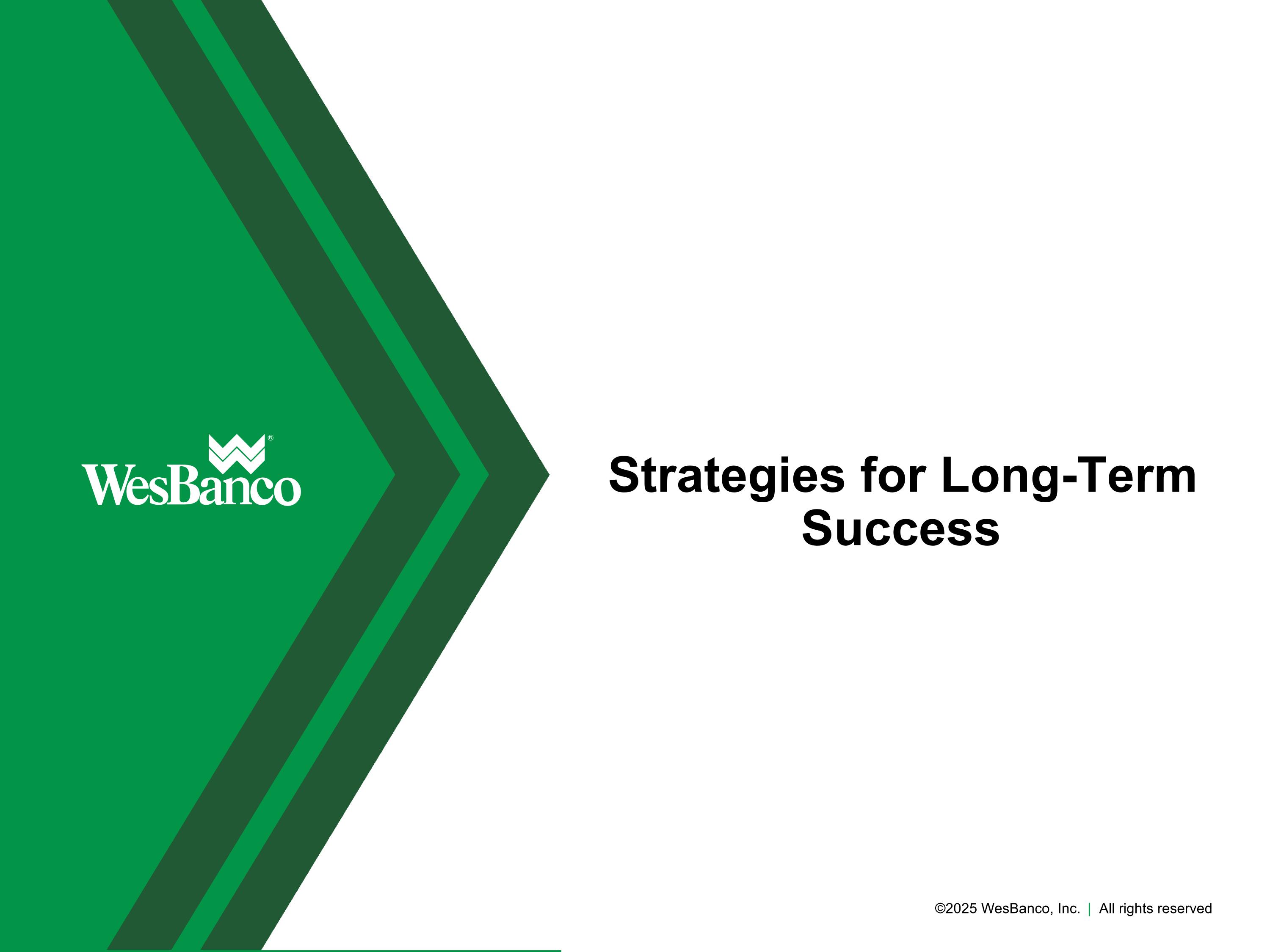 WesBanco®

Strategies for Long-Term Success

©2025 WesBanco, Inc. | All rights reserved